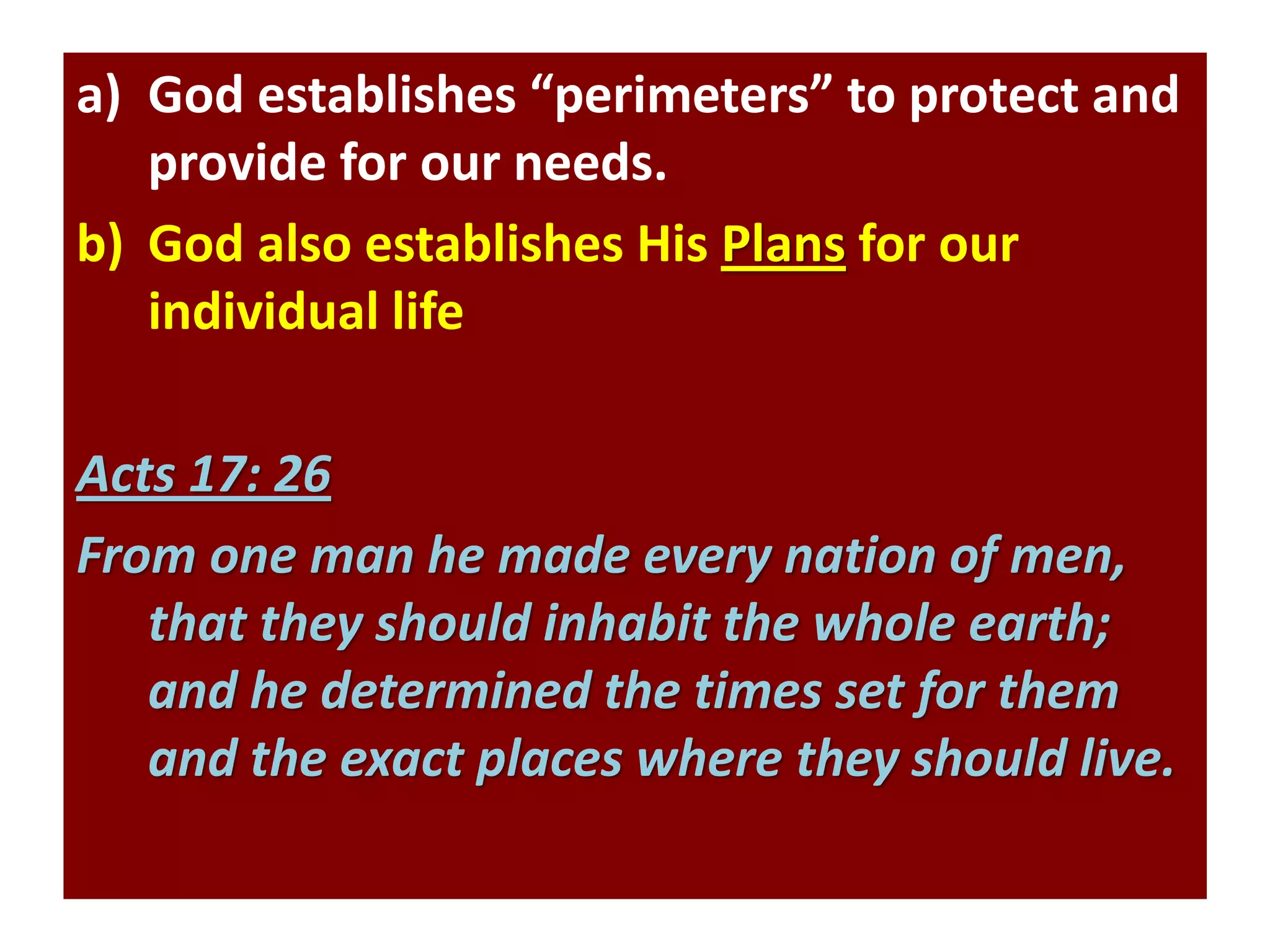 a) God establishes “perimeters” to protect and provide for our needs.

b) God also establishes His Plans for our individual life

Acts 17: 26

From one man he made every nation of men, that they should inhabit the whole earth; and he determined the times set for them and the exact places where they should live.